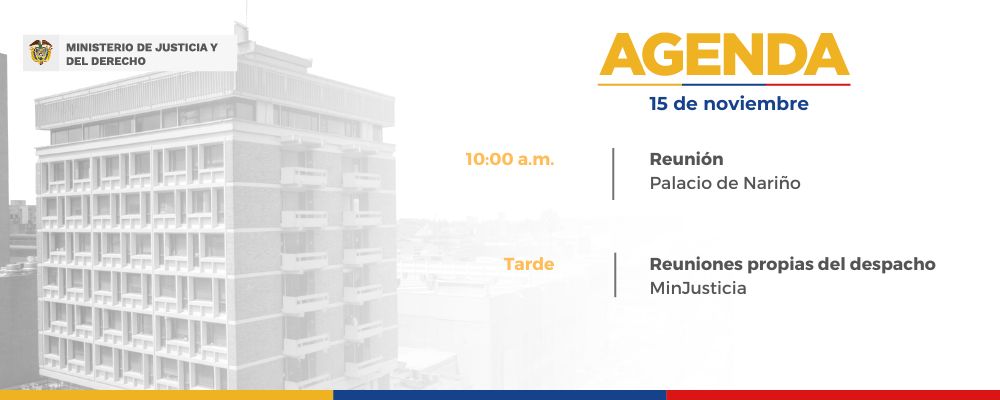 MINISTERIO DE JUSTICIA Y DEL DERECHO

AGENDA
15 de noviembre

10:00 a.m.
Reunión
Palacio de Nariño

Tarde
Reuniones propias del despacho
MinJusticia